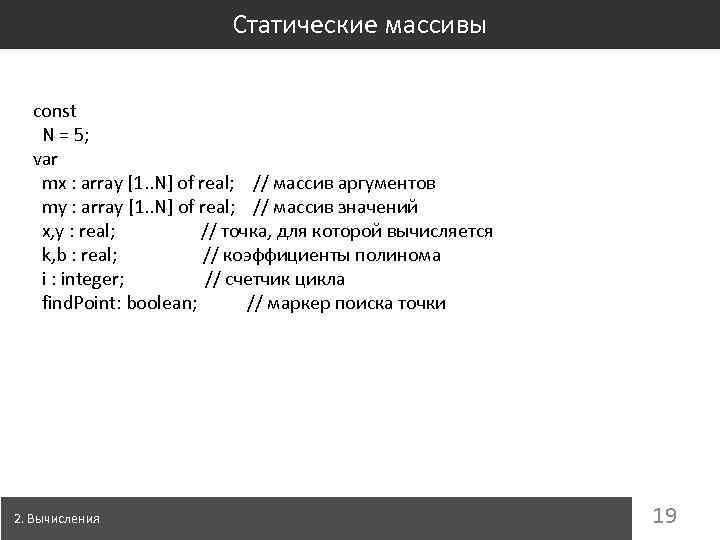 Статические массивы

const
  N = 5;
var
  mx : array [1..N] of real;    // массив аргументов
  my : array [1..N] of real;    // массив значений
  x,y : real;                  // точка, для которой вычисляется
  k,b : real;                  // коэффициенты полинома
  i : integer;                 // счетчик цикла
  findPoint: boolean;          // маркер поиска точки

2. Вычисления

19